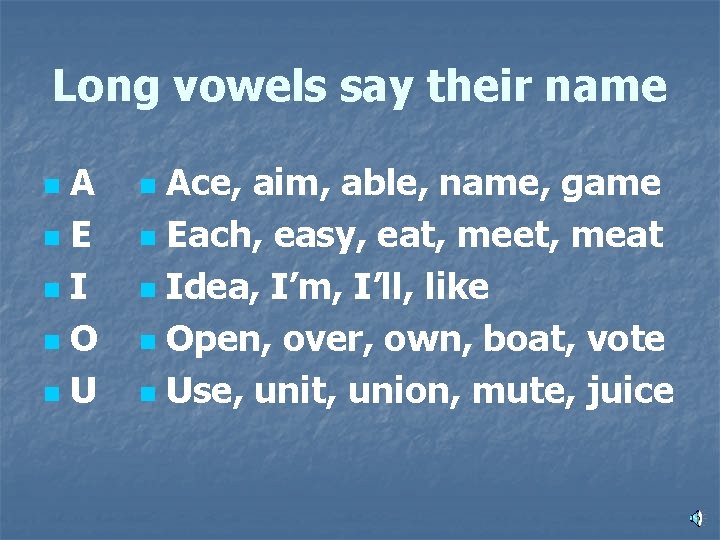 Long vowels say their name

A
E
I
O
U

Ace, aim, able, name, game
Each, easy, eat, meet, meat
Idea, I’m, I’ll, like
Open, over, own, boat, vote
Use, unit, union, mute, juice